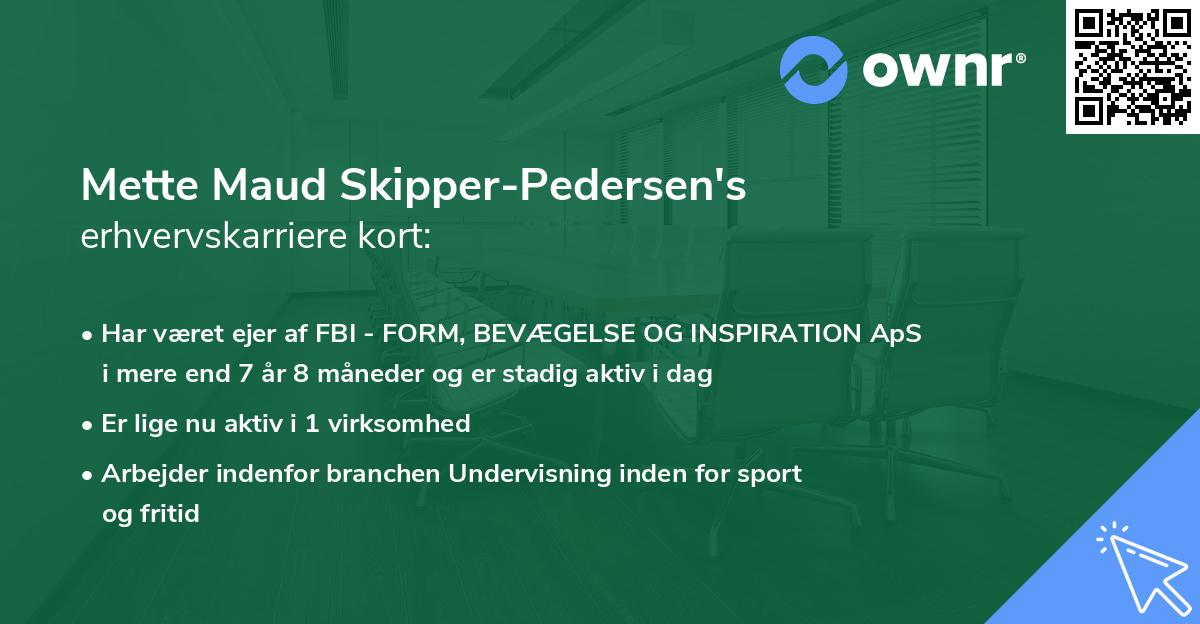 ownr®

Mette Maud Skipper-Pedersen's erhvervskarriere kort:

• Har været ejer af FBI - FORM, BEVÆGELSE OG INSPIRATION ApS i mere end 7 år 8 måneder og er stadig aktiv i dag

• Er lige nu aktiv i 1 virksomhed

• Arbejder indenfor branchen Undervisning inden for sport og fritid